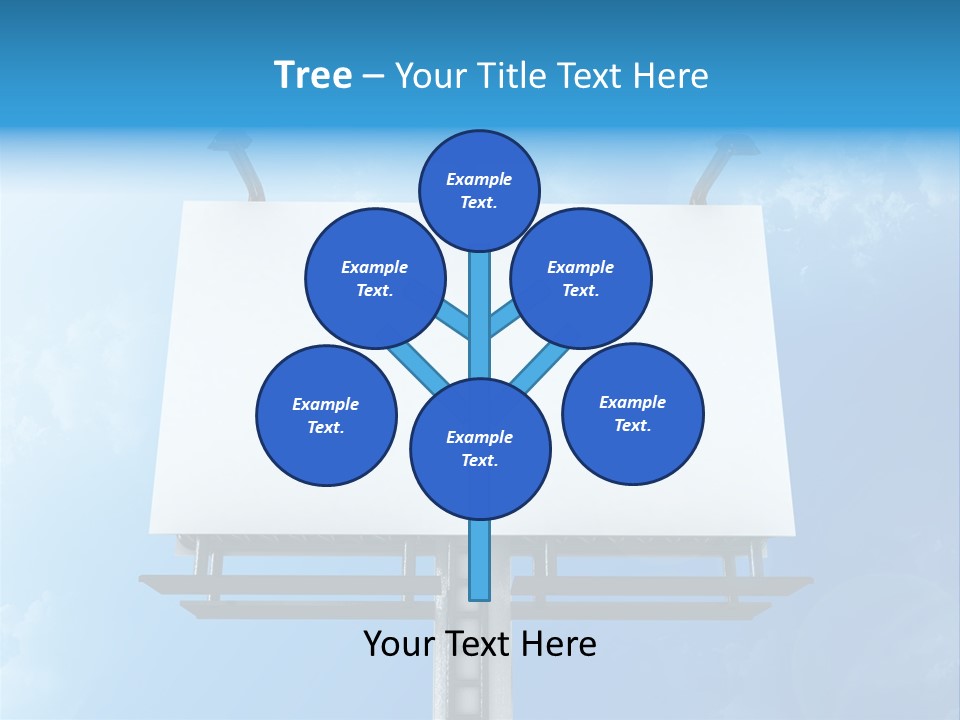 Tree – Your Title Text Here

Example Text.

Example Text.

Example Text.

Example Text.

Example Text.

Example Text.

Your Text Here